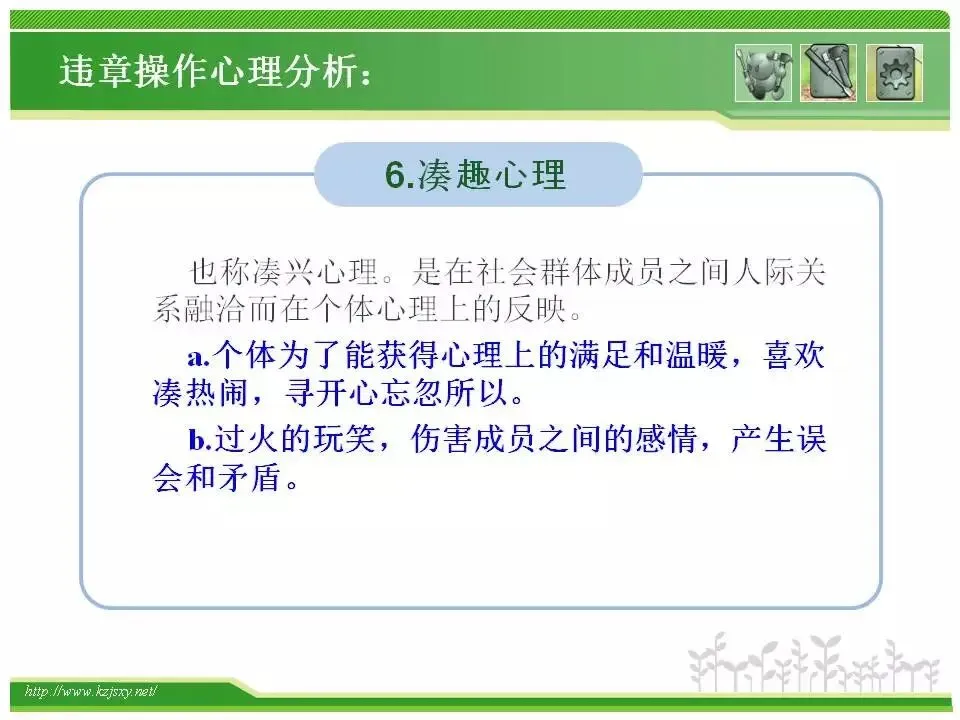 违章操作心理分析：

6.凑趣心理

也称凑兴心理。是在社会群体成员之间人际关系融洽而在个体心理上的反映。

a.个体为了能获得心理上的满足和温暖，喜欢凑热闹，寻开心忘忽所以。

b.过火的玩笑，伤害成员之间的感情，产生误会和矛盾。

http://www.kzjsxy.net/